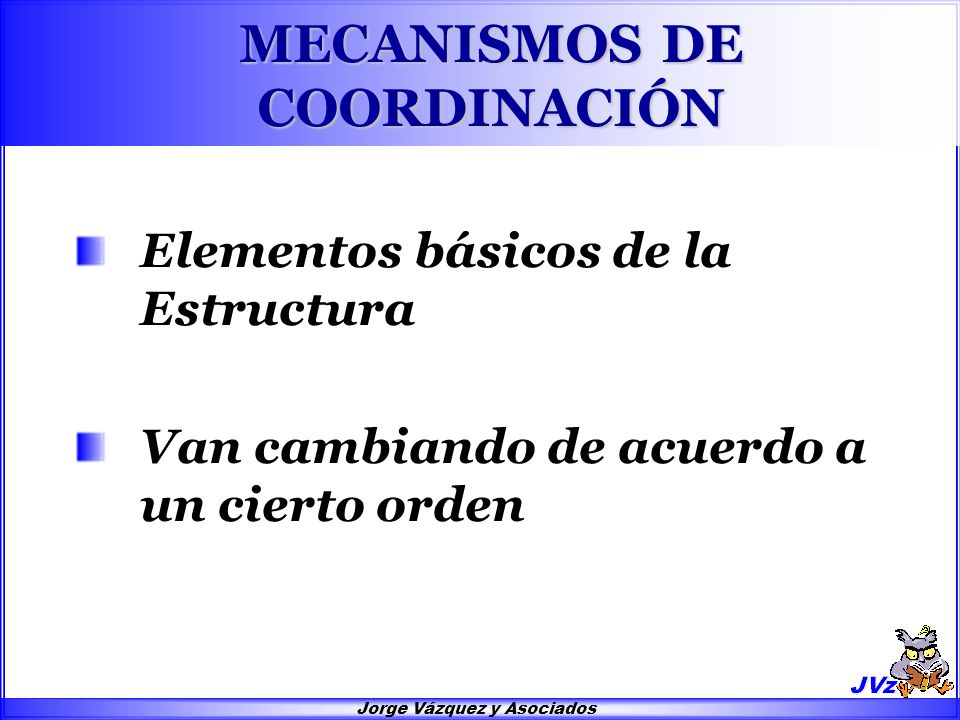 MECANISMOS DE COORDINACIÓN

Elementos básicos de la Estructura

Van cambiando de acuerdo a un cierto orden

JVz

Jorge Vázquez y Asociados